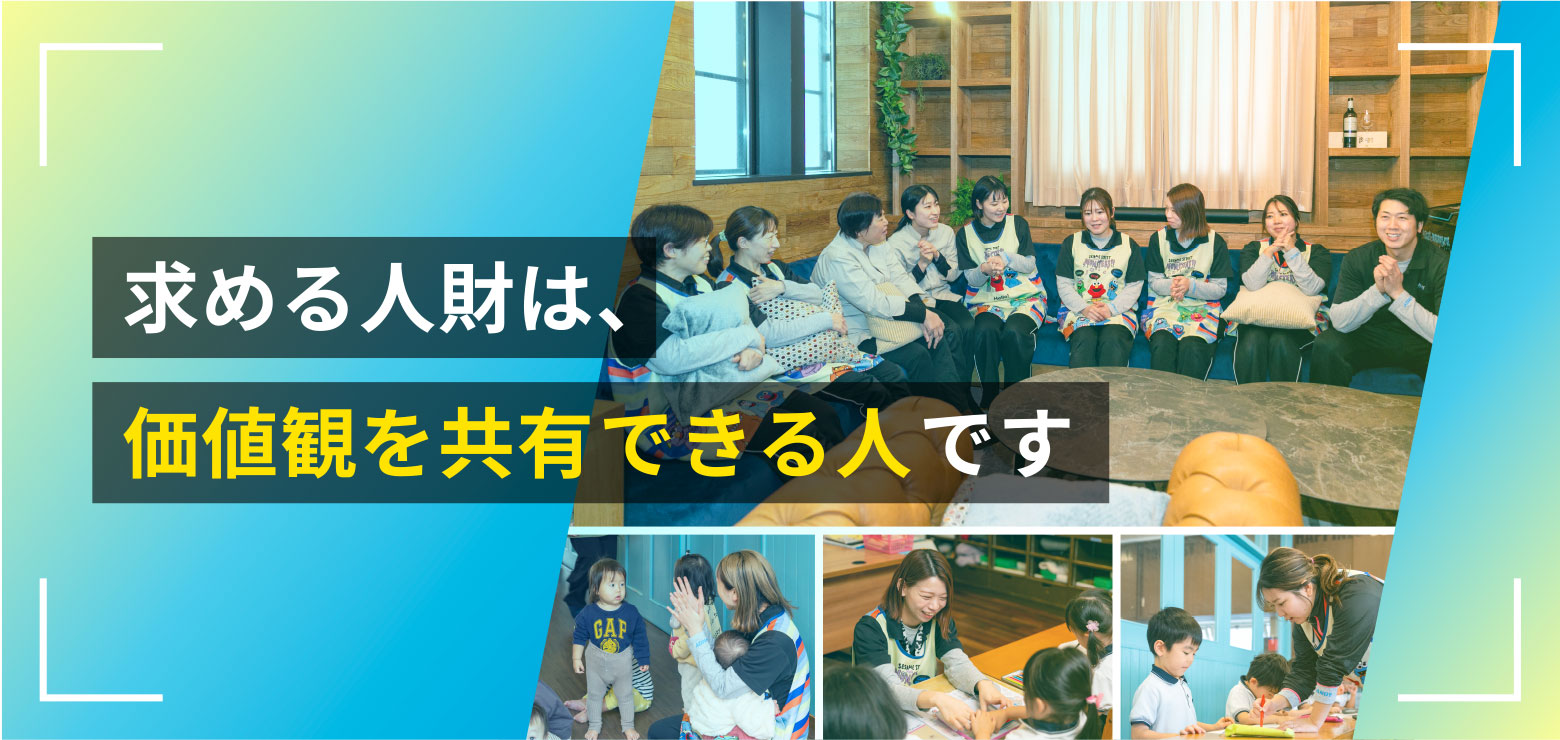 求める人財は、

価値観を共有できる人です

GAP